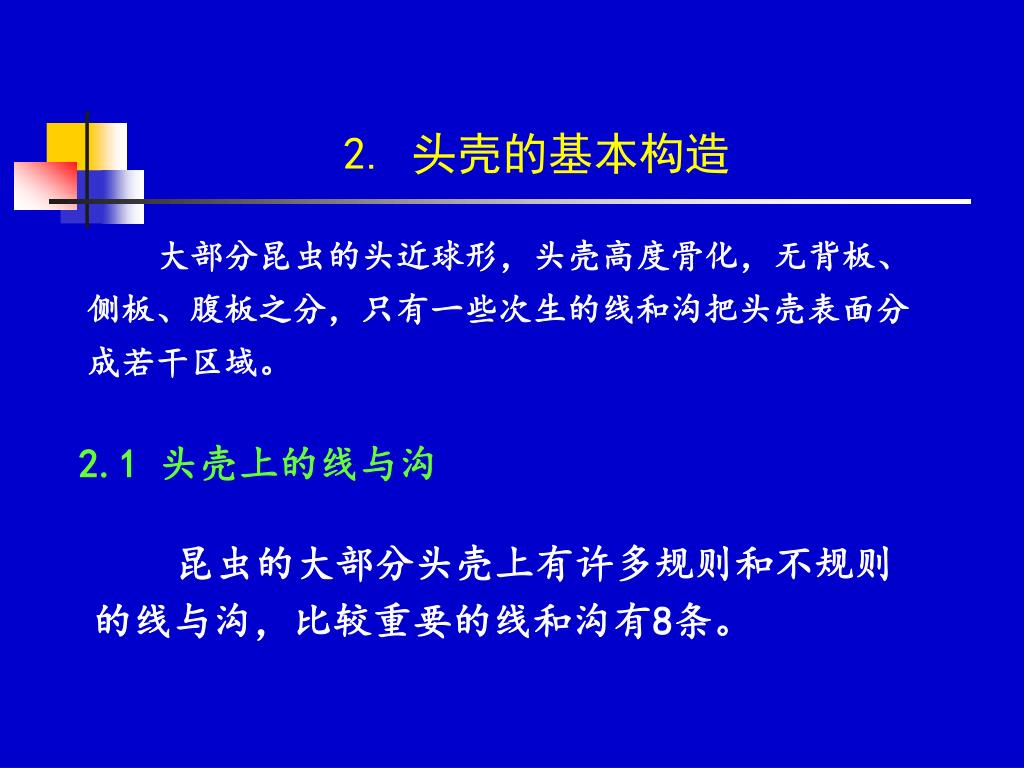 2. 头壳的基本构造

大部分昆虫的头近球形，头壳高度骨化，无背板、侧板、腹板之分，只有一些次生的线和沟把头壳表面分成若干区域。

2.1 头壳上的线与沟

昆虫的大部分头壳上有许多规则和不规则的线与沟，比较重要的线和沟有8条。